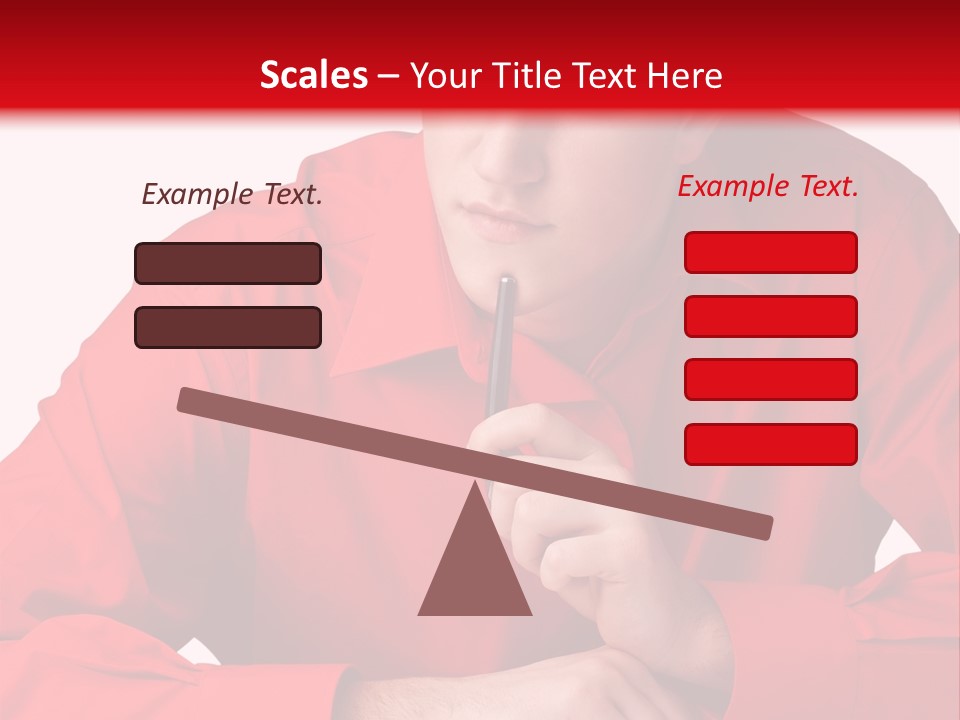 Scales – Your Title Text Here

Example Text.

Example Text.